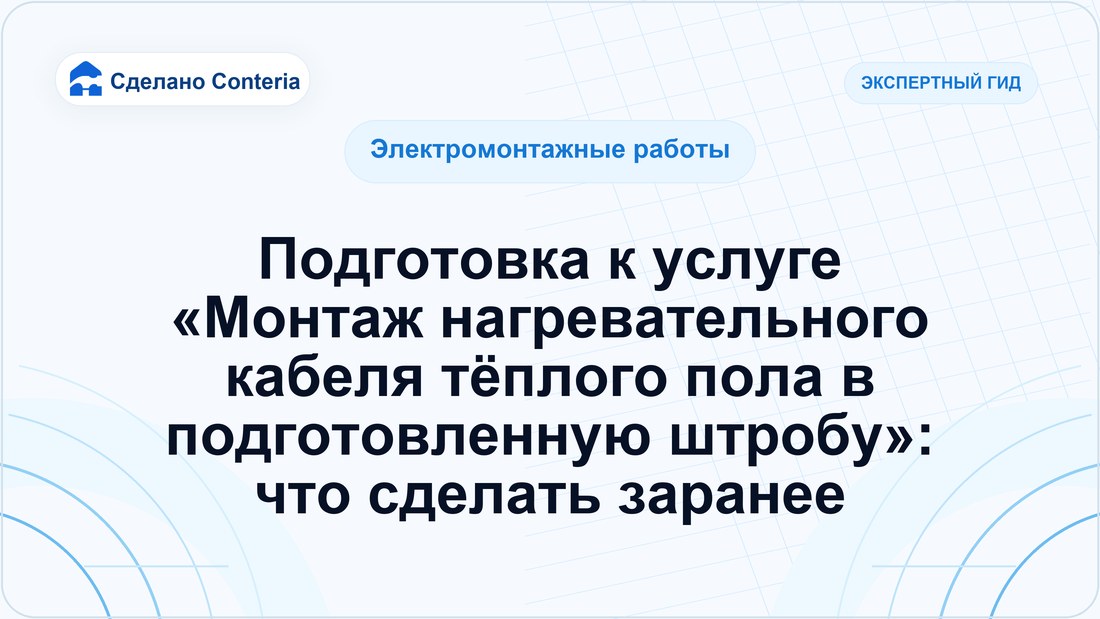 Сделано Conteria

ЭКСПЕРТНЫЙ ГИД

Электромонтажные работы

Подготовка к услуге «Монтаж нагревательного кабеля тёплого пола в подготовленную штробу»: что сделать заранее